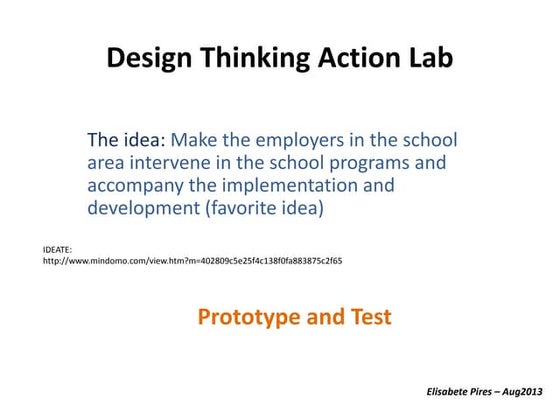 Design Thinking Action Lab

The idea: Make the employers in the school area intervene in the school programs and accompany the implementation and development (favorite idea)

IDEATE:
http://www.mindomo.com/view.htm?m=402809c5e25f4c138f0fa883875c2f65

Prototype and Test

Elisabete Pires – Aug2013